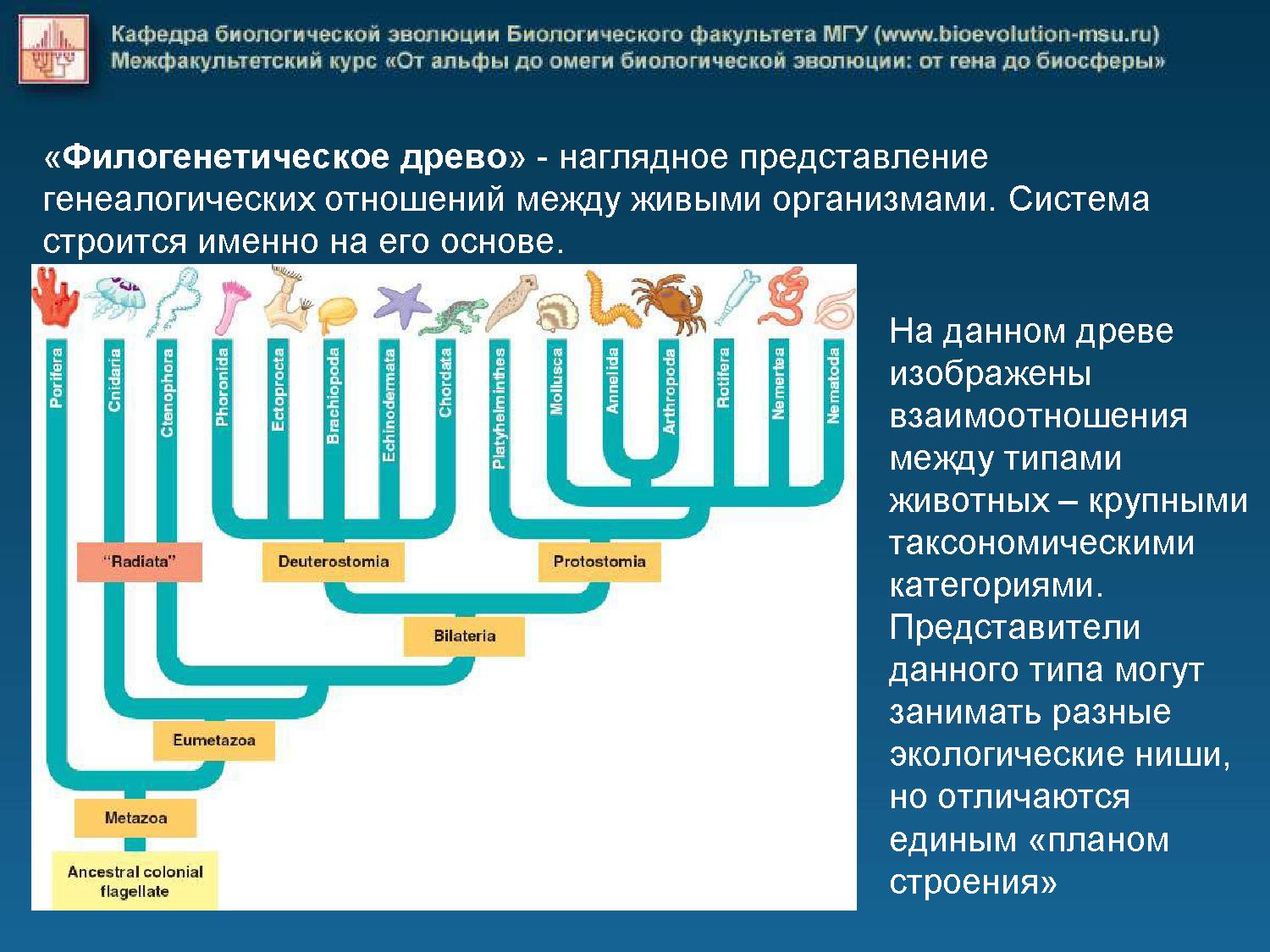 Кафедра биологической эволюции Биологического факультета МГУ (www.bioevolution-msu.ru)
Межфакультетский курс «От альфы до омеги биологической эволюции: от гена до биосферы»

«Филогенетическое древо» - наглядное представление генеалогических отношений между живыми организмами. Система строится именно на его основе.

Porifera
Cnidaria
Ctenophora
Phoronida
Ectoprocta
Brachiopoda
Echinodermata
Chordata
Platyhelminthes
Mollusca
Annelida
Arthropoda
Rotifera
Nemertea
Nematoda

"Radiata"
Deuterostomia
Protostomia
Bilateria
Eumetazoa
Metazoa
Ancestral colonial flagellate

На данном древе изображены взаимоотношения между типами животных – крупными таксономическими категориями. Представители данного типа могут занимать разные экологические ниши, но отличаются единым «планом строения»